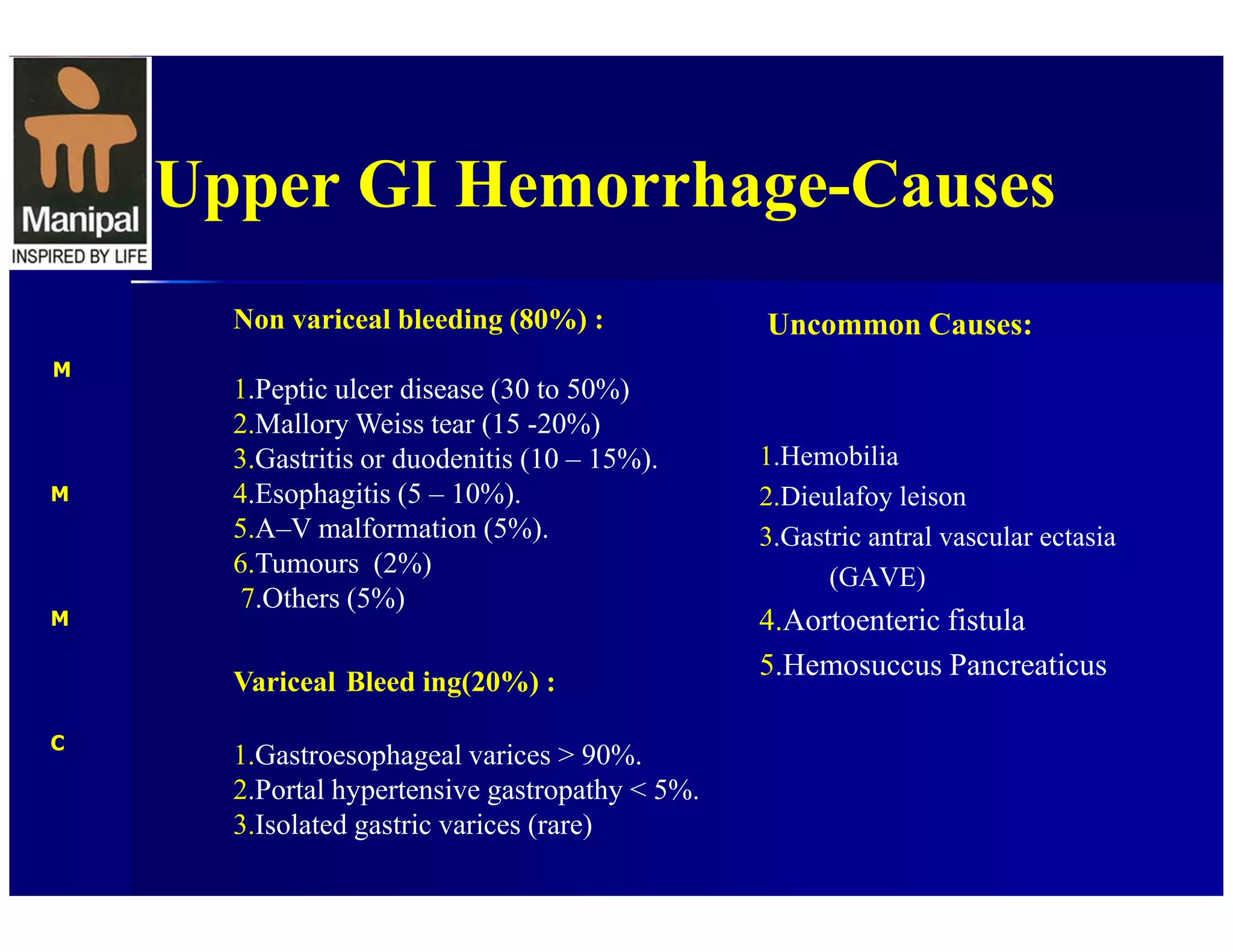 Manipal
INSPIRED BY LIFE

Upper GI Hemorrhage-Causes

M

M

M

C

Non variceal bleeding (80%) :

1.Peptic ulcer disease (30 to 50%)
2.Mallory Weiss tear (15 -20%)
3.Gastritis or duodenitis (10 – 15%).
4.Esophagitis (5 – 10%).
5.A–V malformation (5%).
6.Tumours (2%)
7.Others (5%)

Variceal Bleed ing(20%) :

1.Gastroesophageal varices > 90%.
2.Portal hypertensive gastropathy < 5%.
3.Isolated gastric varices (rare)

Uncommon Causes:

1.Hemobilia
2.Dieulafoy leison
3.Gastric antral vascular ectasia (GAVE)
4.Aortoenteric fistula
5.Hemosuccus Pancreaticus